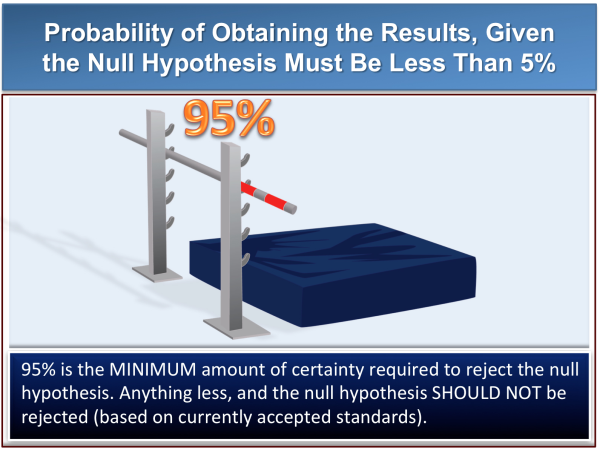 Probability of Obtaining the Results, Given the Null Hypothesis Must Be Less Than 5%

95%

95% is the MINIMUM amount of certainty required to reject the null hypothesis. Anything less, and the null hypothesis SHOULD NOT be rejected (based on currently accepted standards).